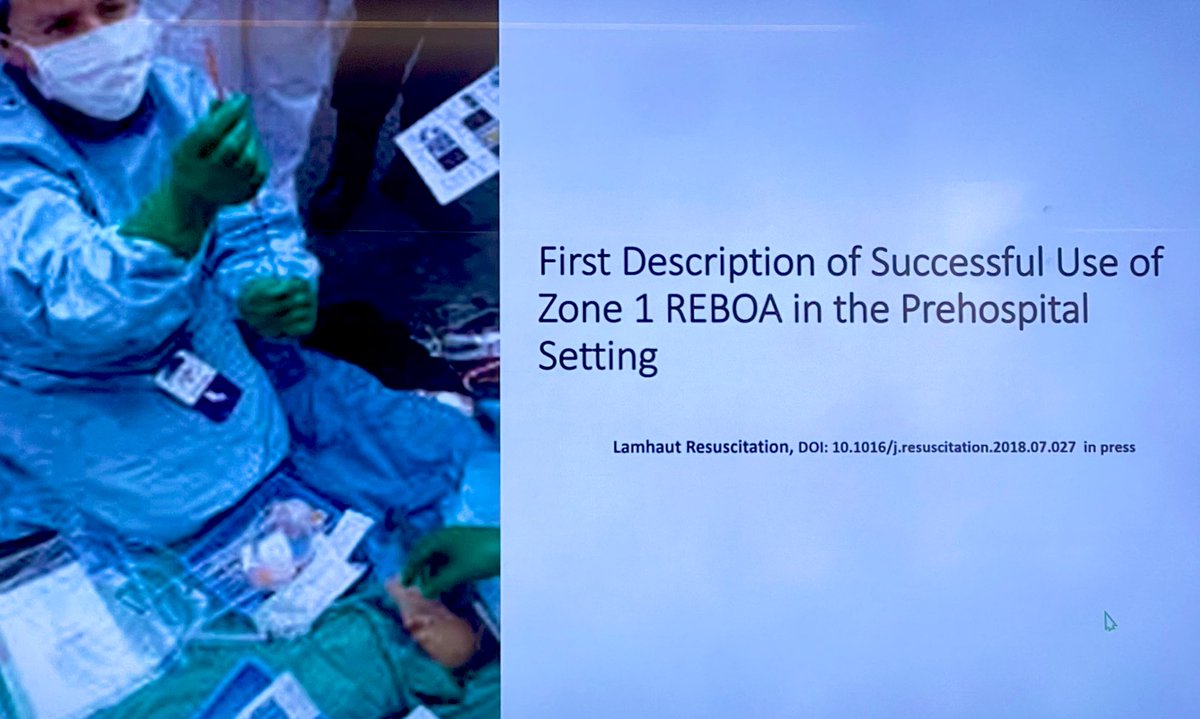 First Description of Successful Use of Zone 1 REBOA in the Prehospital Setting

Lamhaut Resuscitation, DOI: 10.1016/j.resuscitation.2018.07.027 in press